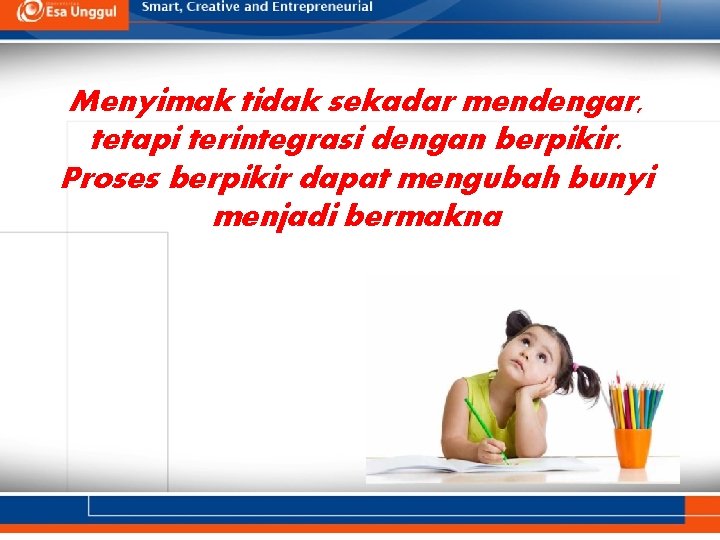 Esa Unggul

Smart, Creative and Entrepreneurial

Menyimak tidak sekadar mendengar, tetapi terintegrasi dengan berpikir. Proses berpikir dapat mengubah bunyi menjadi bermakna